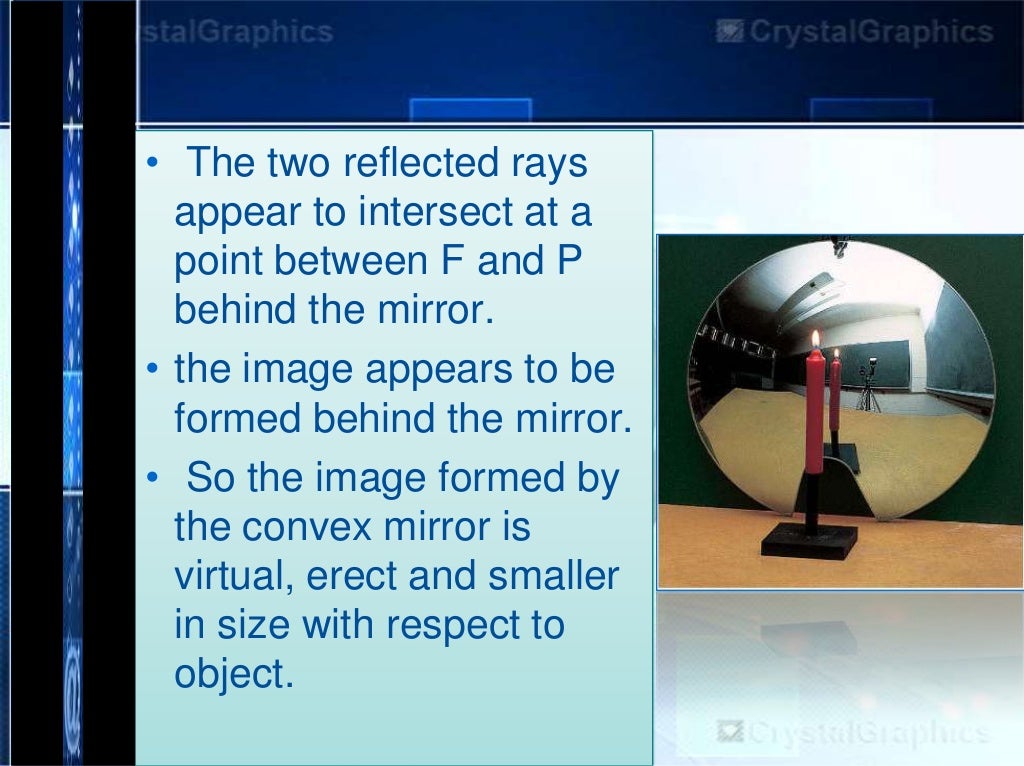 stalGraphics

CrystalGraphics

• The two reflected rays appear to intersect at a point between F and P behind the mirror.
• the image appears to be formed behind the mirror.
• So the image formed by the convex mirror is virtual, erect and smaller in size with respect to object.

CrystalGraphics